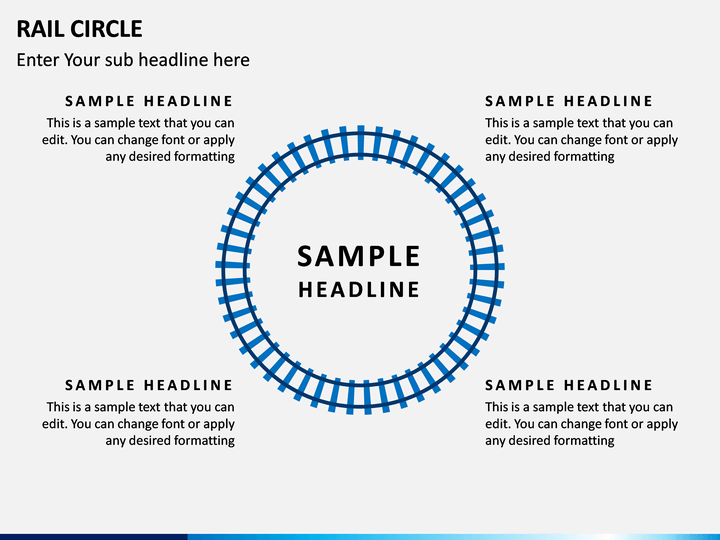 RAIL CIRCLE

Enter Your sub headline here

SAMPLE HEADLINE

This is a sample text that you can edit. You can change font or apply any desired formatting

SAMPLE HEADLINE

This is a sample text that you can edit. You can change font or apply any desired formatting

SAMPLE HEADLINE

SAMPLE HEADLINE

This is a sample text that you can edit. You can change font or apply any desired formatting

SAMPLE HEADLINE

This is a sample text that you can edit. You can change font or apply any desired formatting